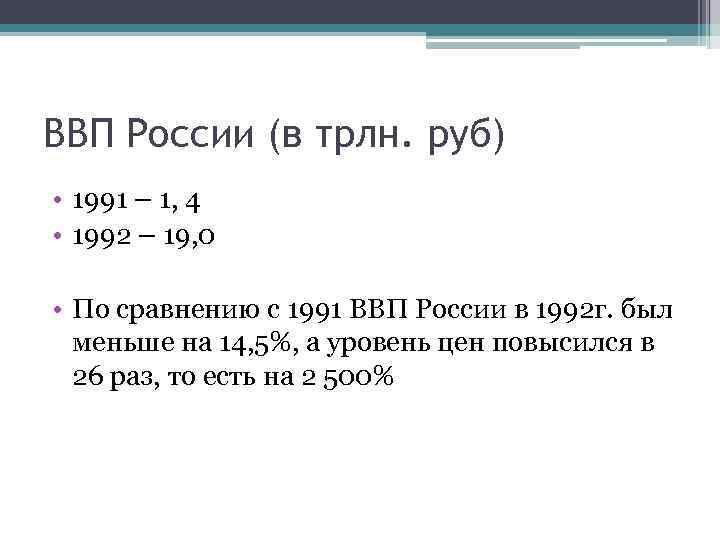 ВВП России (в трлн. руб)

• 1991 – 1, 4
• 1992 – 19,0

• По сравнению с 1991 ВВП России в 1992г. был меньше на 14,5%, а уровень цен повысился в 26 раз, то есть на 2 500%